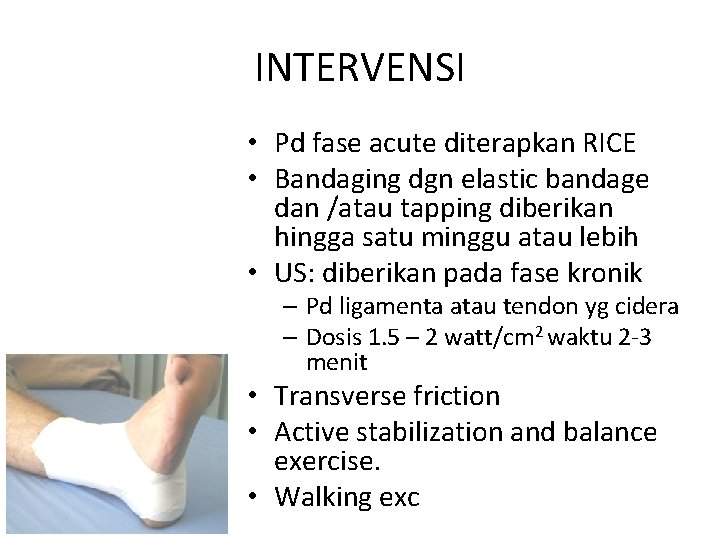 INTERVENSI

• Pd fase acute diterapkan RICE
• Bandaging dgn elastic bandage dan /atau tapping diberikan hingga satu minggu atau lebih
• US: diberikan pada fase kronik
– Pd ligamenta atau tendon yg cidera
– Dosis 1.5 – 2 watt/cm$^2$ waktu 2-3 menit
• Transverse friction
• Active stabilization and balance exercise.
• Walking exc